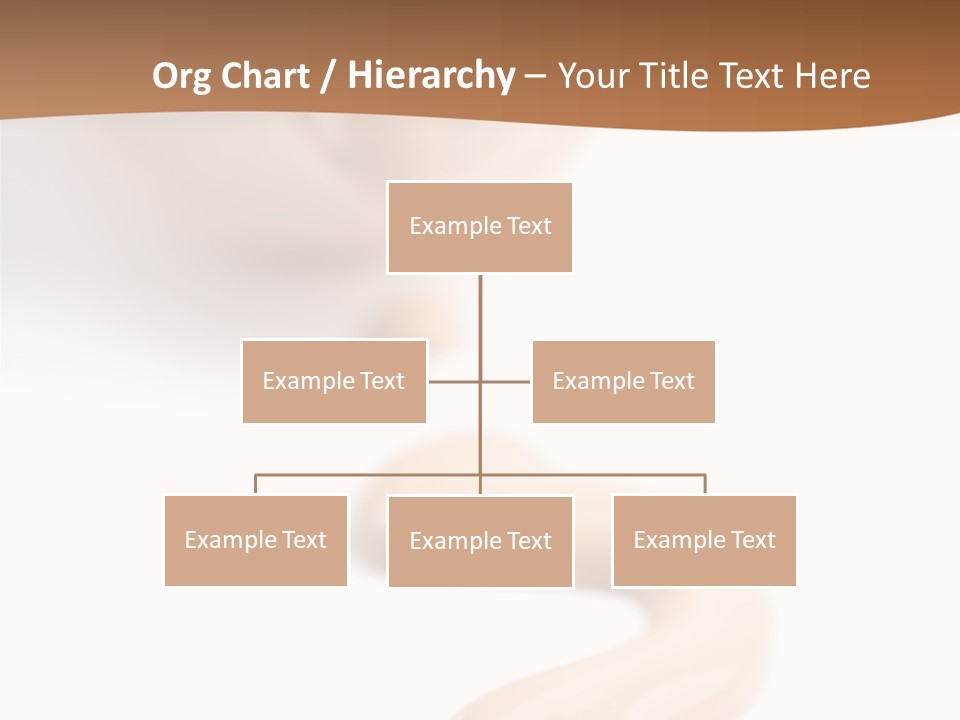 Org Chart / Hierarchy – Your Title Text Here

Example Text

Example Text

Example Text

Example Text

Example Text

Example Text